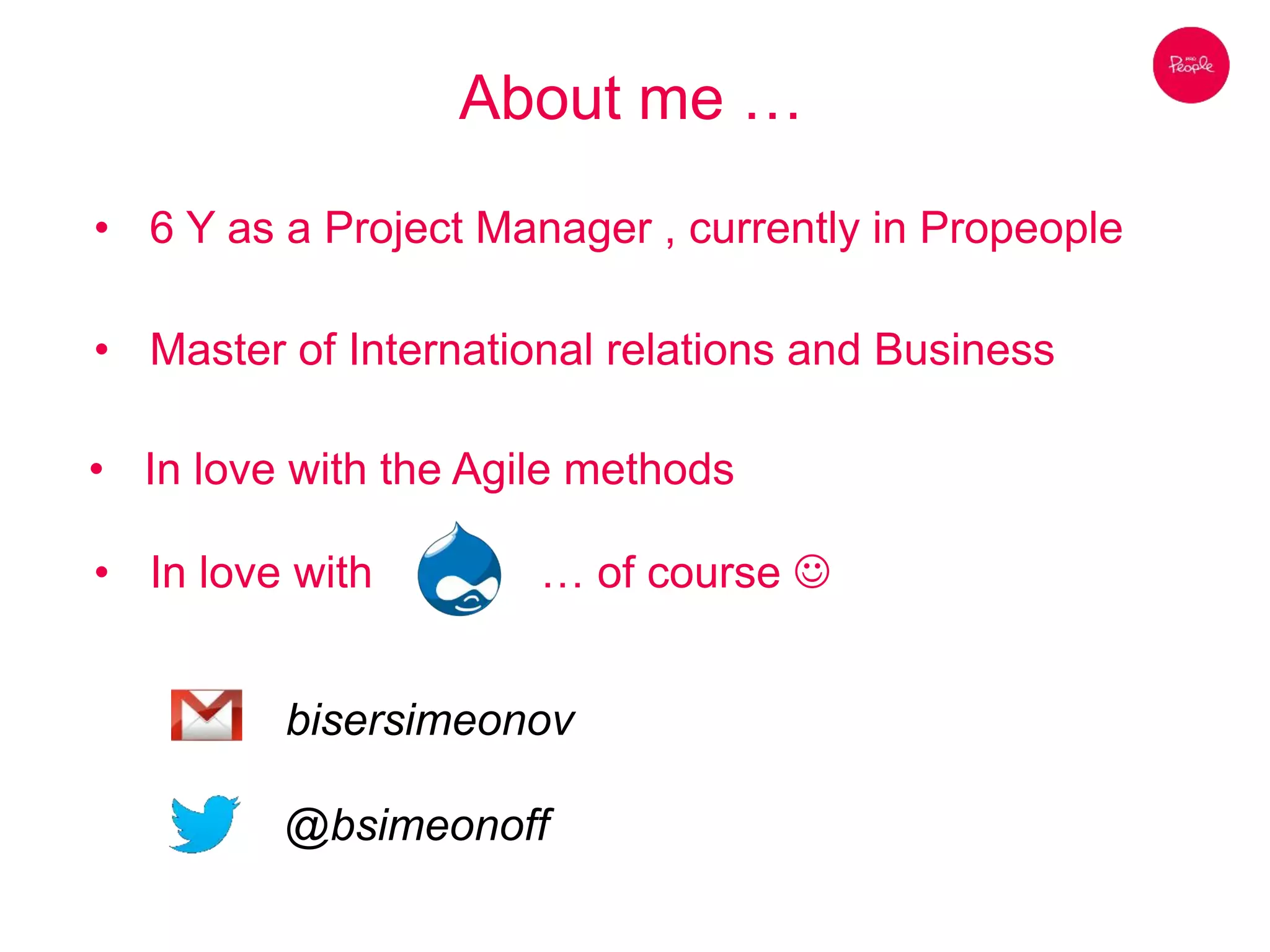 PRO People

About me …

• 6 Y as a Project Manager , currently in Propeople

• Master of International relations and Business

• In love with the Agile methods

• In love with … of course ☺

bisersimeonov

@bsimeonoff